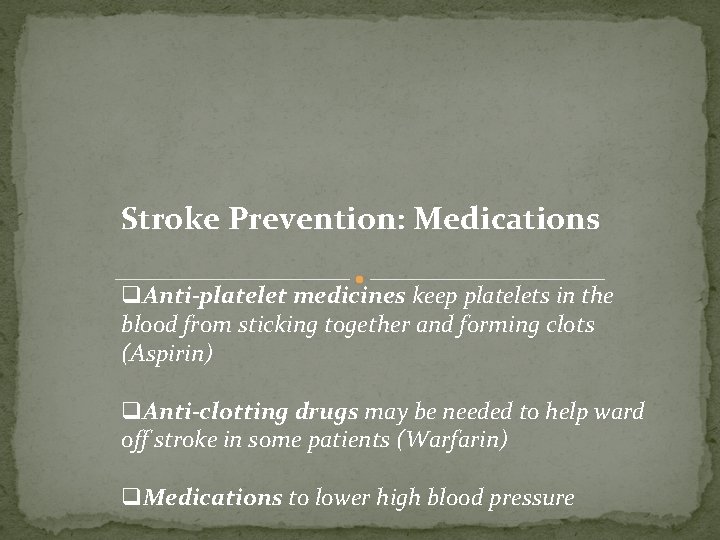 Stroke Prevention: Medications

❑Anti-platelet medicines keep platelets in the blood from sticking together and forming clots (Aspirin)

❑Anti-clotting drugs may be needed to help ward off stroke in some patients (Warfarin)

❑Medications to lower high blood pressure